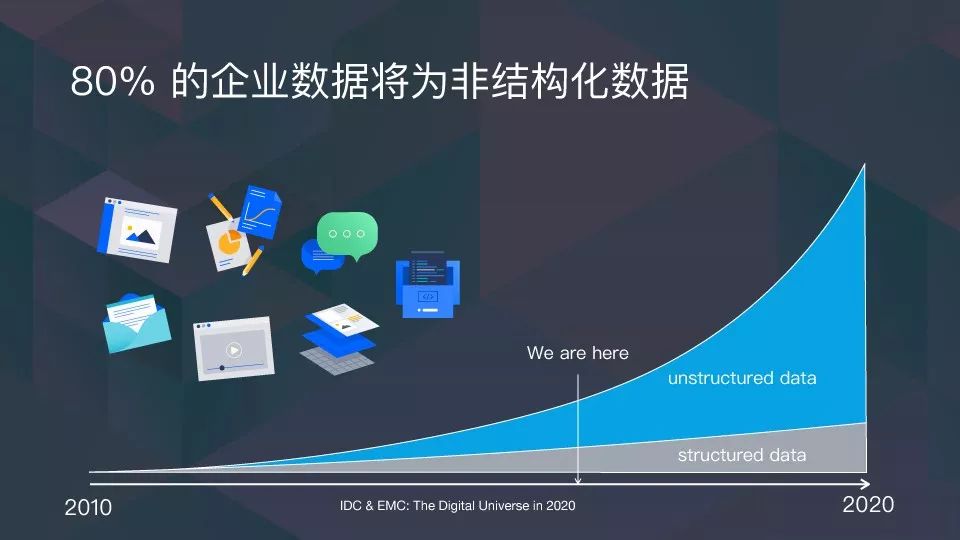 80% 的企业数据将为非结构化数据

We are here

unstructured data

structured data

2010

IDC & EMC: The Digital Universe in 2020

2020